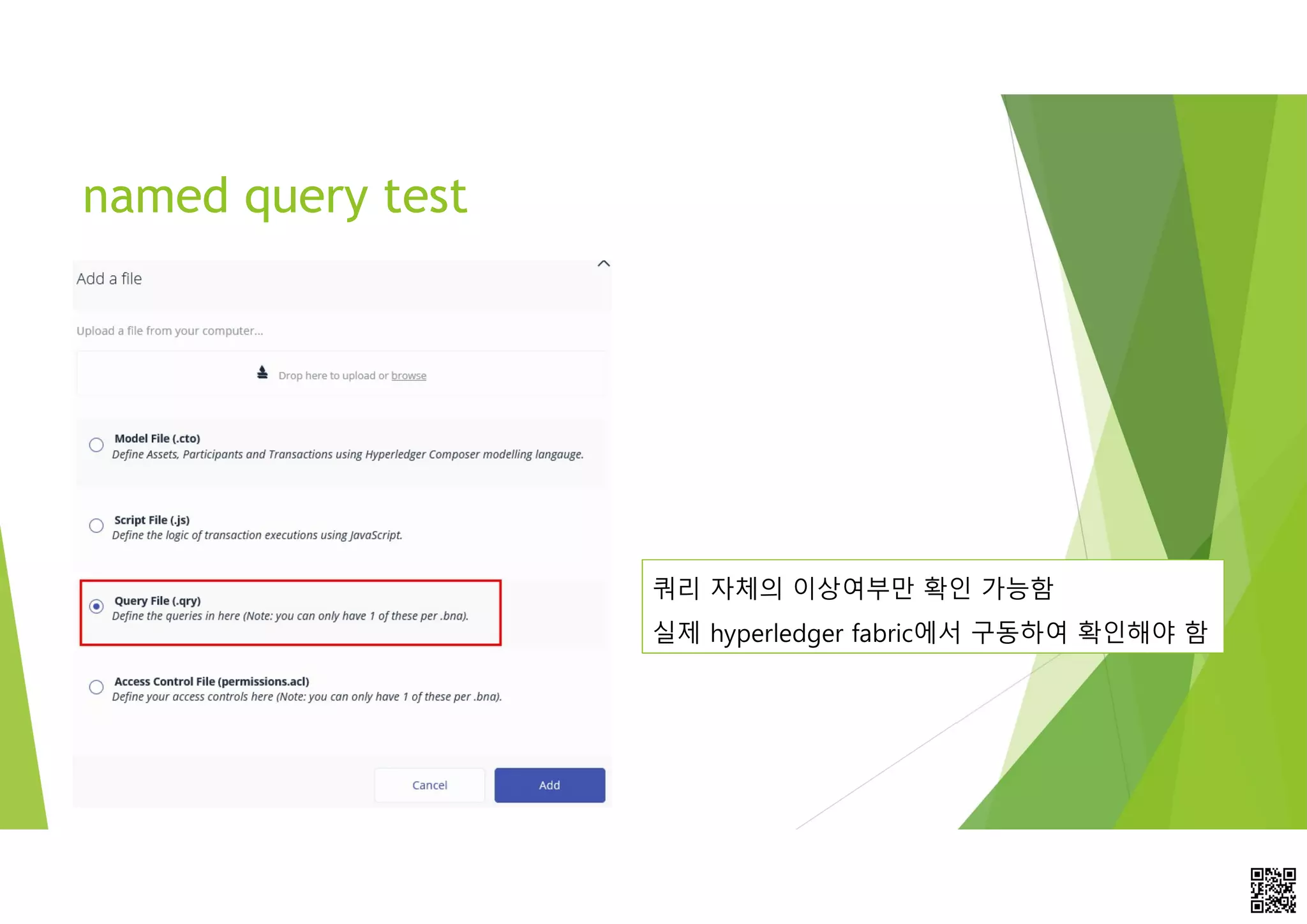 named query test

Add a file

Upload a file from your computer...

Drop here to upload or browse

Model File (.cto)
Define Assets, Participants and Transactions using Hyperledger Composer modelling langauge.

Script File (.js)
Define the logic of transaction executions using JavaScript.

Query File (.qry)
Define the queries in here (Note: you can only have 1 of these per .bna).

Access Control File (permissions.acl)
Define your access controls here (Note: you can only have 1 of these per .bna).

Cancel

Add

쿼리 자체의 이상여부만 확인 가능함
실제 hyperledger fabric에서 구동하여 확인해야 함